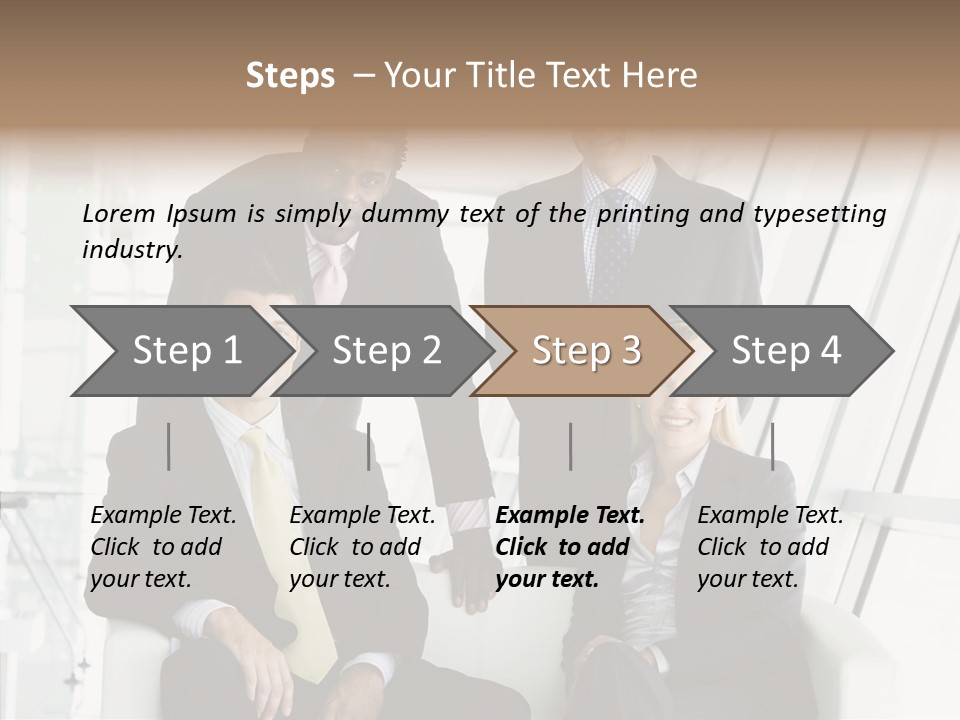 Steps – Your Title Text Here

Lorem Ipsum is simply dummy text of the printing and typesetting industry.

Step 1

Step 2

Step 3

Step 4

Example Text. Click to add your text.

Example Text. Click to add your text.

Example Text. Click to add your text.

Example Text. Click to add your text.